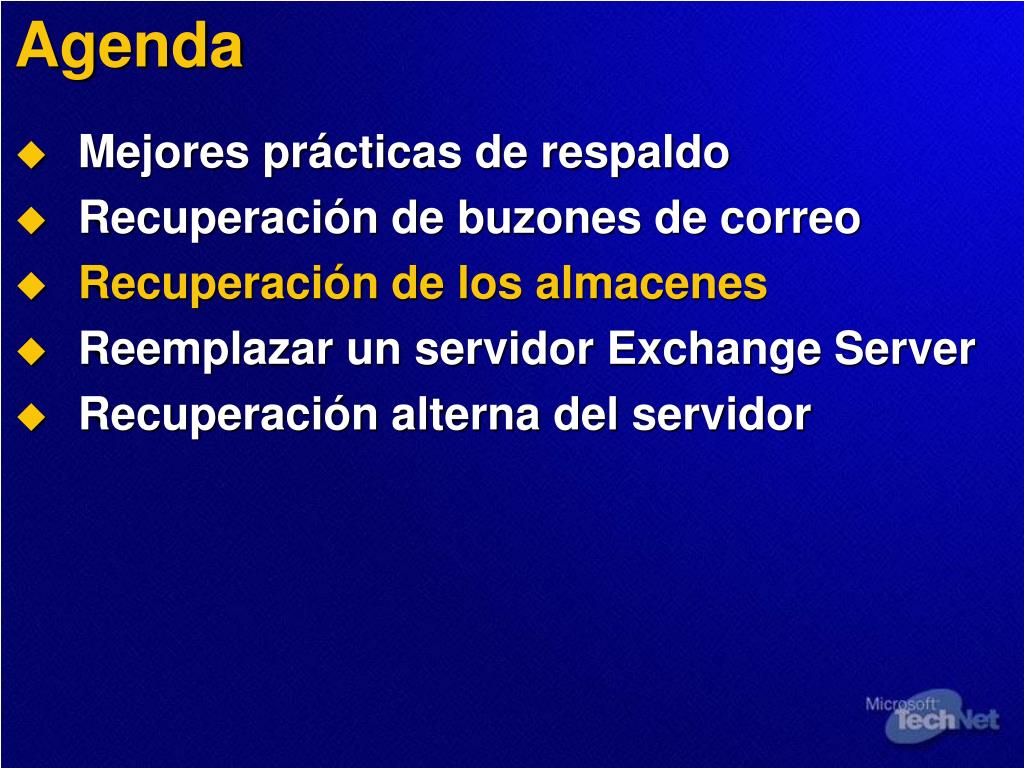 Agenda

Mejores prácticas de respaldo
Recuperación de buzones de correo
Recuperación de los almacenes
Reemplazar un servidor Exchange Server
Recuperación alterna del servidor

Microsoft TechNet